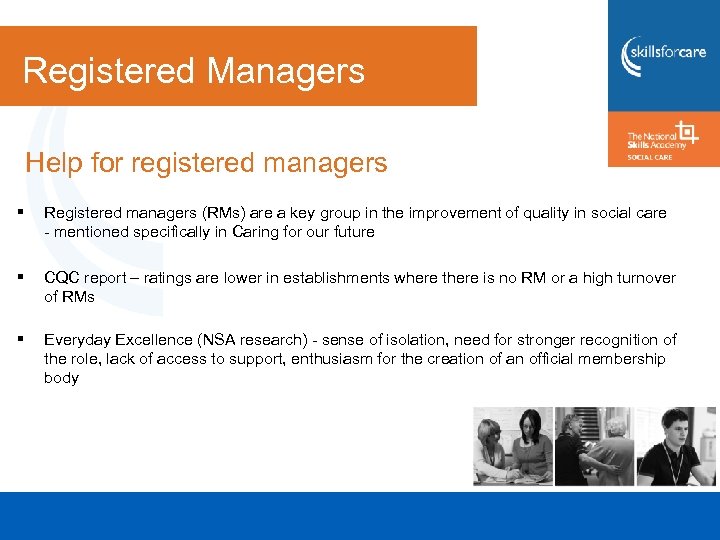 Registered Managers

skillsforcare

The National Skills Academy SOCIAL CARE

Help for registered managers

▪ Registered managers (RMs) are a key group in the improvement of quality in social care - mentioned specifically in Caring for our future

▪ CQC report – ratings are lower in establishments where there is no RM or a high turnover of RMs

▪ Everyday Excellence (NSA research) - sense of isolation, need for stronger recognition of the role, lack of access to support, enthusiasm for the creation of an official membership body